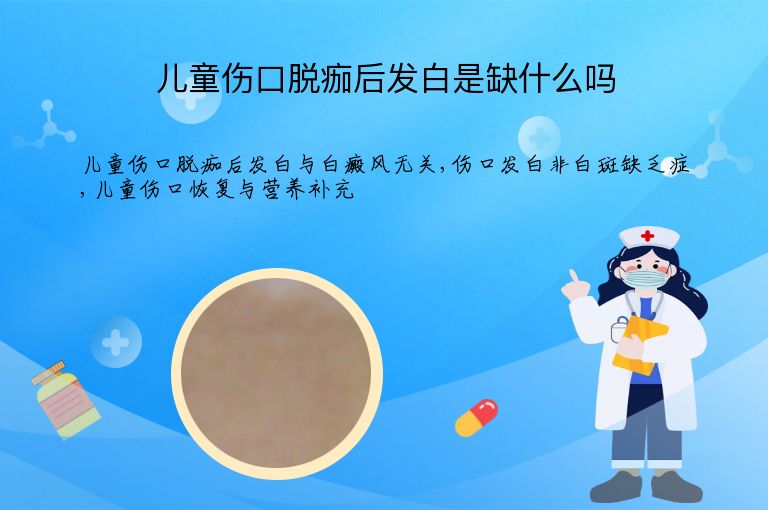 儿童伤口脱痂后发白是缺什么吗

儿童伤口脱痂后发白与白癜风无关,伤口发白非白斑缺乏症,儿童伤口恢复与营养补充